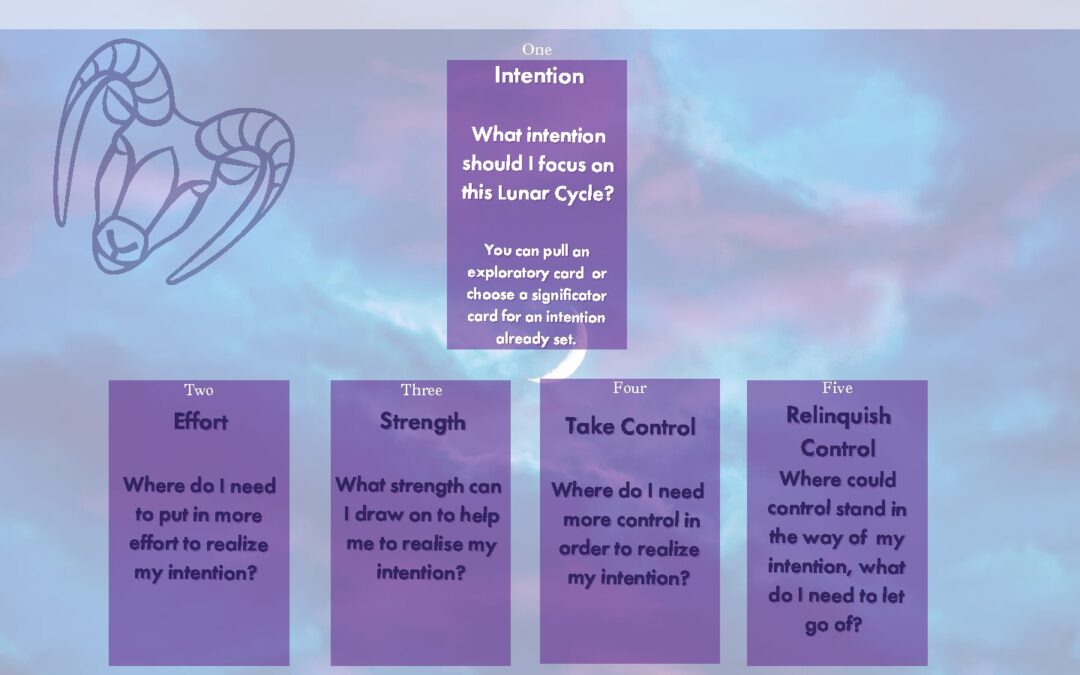 One
Intention

What intention should I focus on this Lunar Cycle?

You can pull an exploratory card or choose a significator card for an intention already set.

Two
Effort

Where do I need to put in more effort to realize my intention?

Three
Strength

What strength can I draw on to help me to realise my intention?

Four
Take Control

Where do I need more control in order to realize my intention?

Five
Relinquish Control
Where could control stand in the way of my intention, what do I need to let go of?